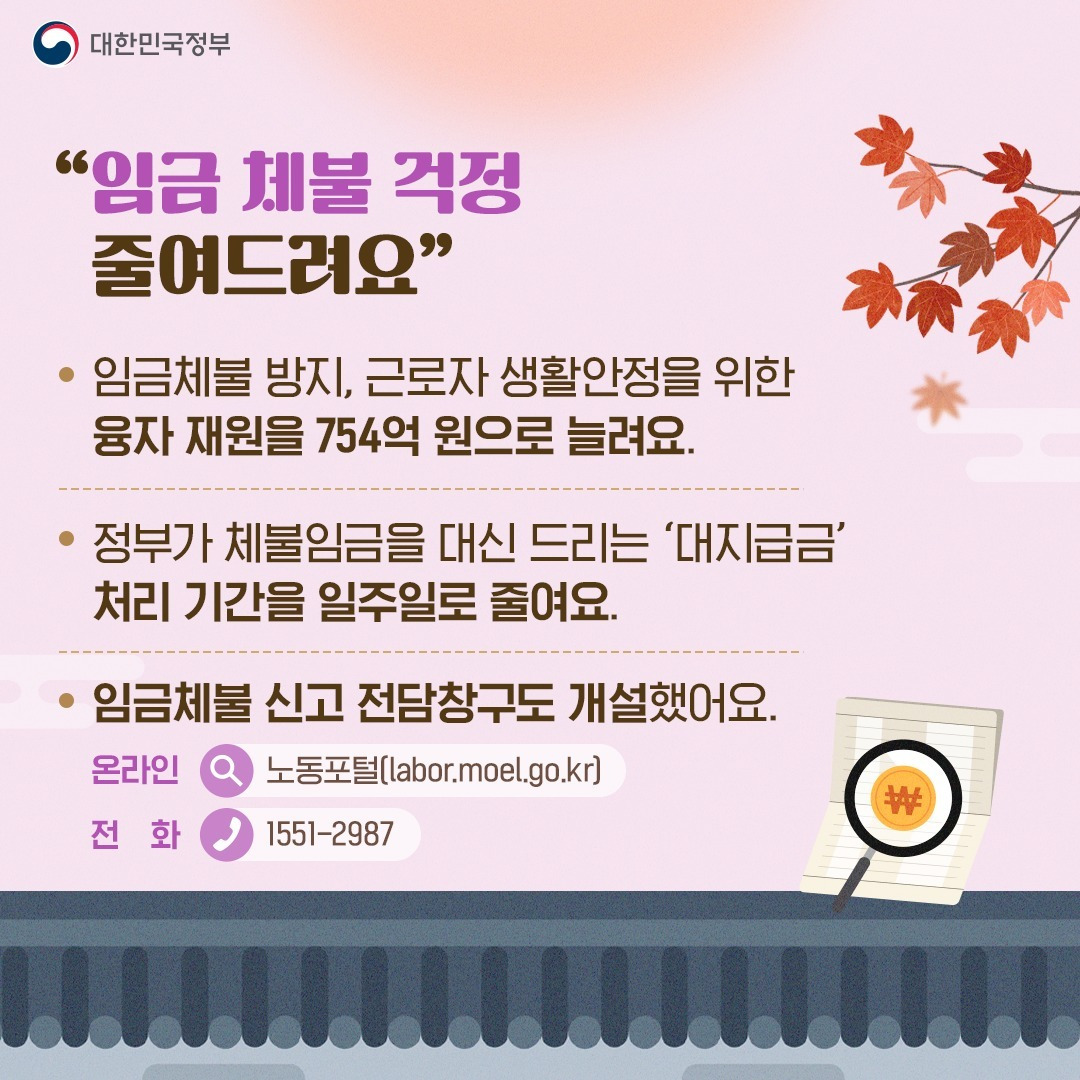 대한민국정부

“임금 체불 걱정 줄여드려요”

• 임금체불 방지, 근로자 생활안정을 위한 융자 재원을 754억 원으로 늘려요.

• 정부가 체불임금을 대신 드리는 ‘대지급금’ 처리 기간을 일주일로 줄여요.

• 임금체불 신고 전담창구도 개설했어요.

온라인 노동포털(labor.moel.go.kr)

전 화 1551-2987

₩